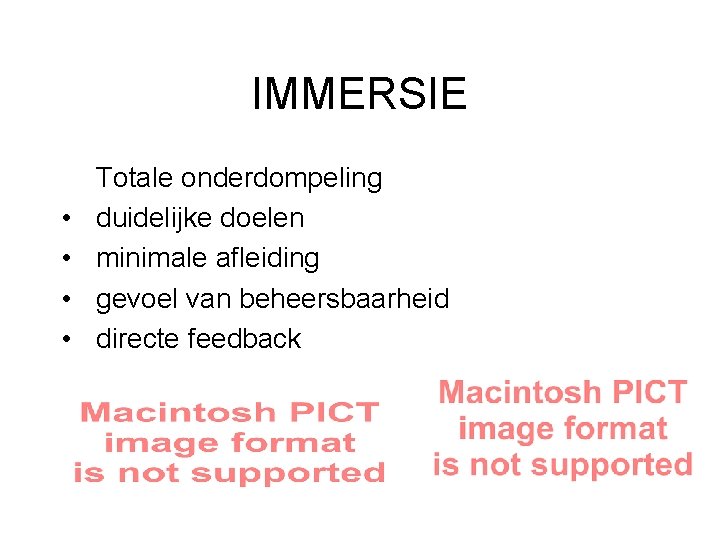 IMMERSIE

Totale onderdompeling
• duidelijke doelen
• minimale afleiding
• gevoel van beheersbaarheid
• directe feedback

Macintosh PICT image format is not supported

Macintosh PICT image format is not supported